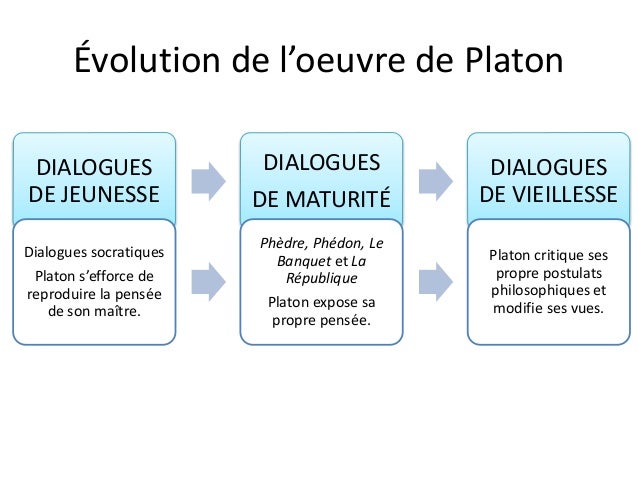 Évolution de l’oeuvre de Platon

DIALOGUES DE JEUNESSE

Dialogues socratiques

Platon s’efforce de reproduire la pensée de son maître.

DIALOGUES DE MATURITÉ

Phèdre, Phédon, Le Banquet et La République

Platon expose sa propre pensée.

DIALOGUES DE VIEILLESSE

Platon critique ses propre postulats philosophiques et modifie ses vues.